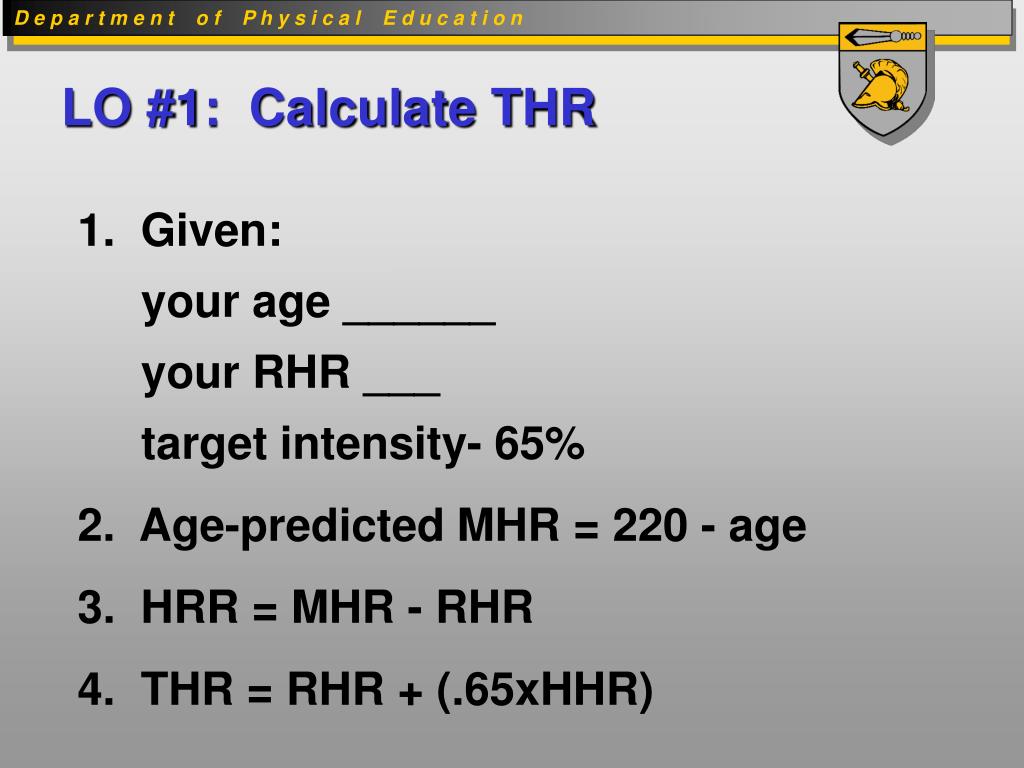 Department of Physical Education

LO #1: Calculate THR

1. Given:
your age ______
your RHR ___
target intensity- 65%

2. Age-predicted MHR = 220 - age

3. HRR = MHR - RHR

4. THR = RHR + (.65xHHR)